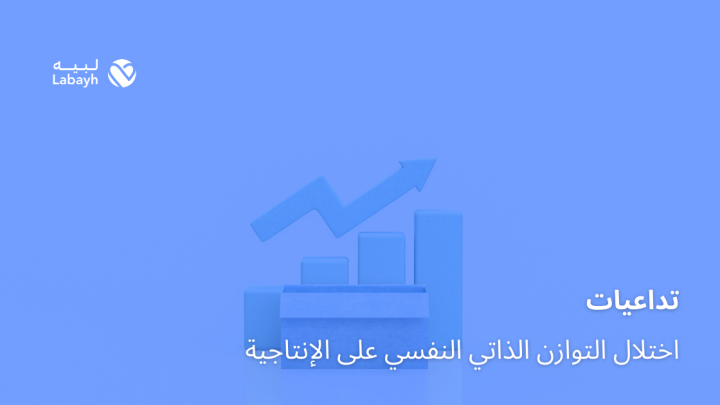 لبيه
Labayh

تداعيات

اختلال التوازن الذاتي النفسي على الإنتاجية